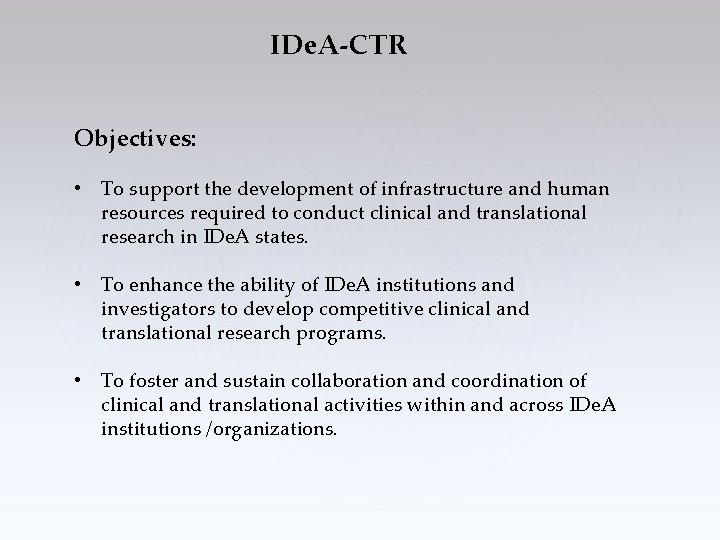 IDeA-CTR

Objectives:

• To support the development of infrastructure and human resources required to conduct clinical and translational research in IDeA states.

• To enhance the ability of IDeA institutions and investigators to develop competitive clinical and translational research programs.

• To foster and sustain collaboration and coordination of clinical and translational activities within and across IDeA institutions /organizations.